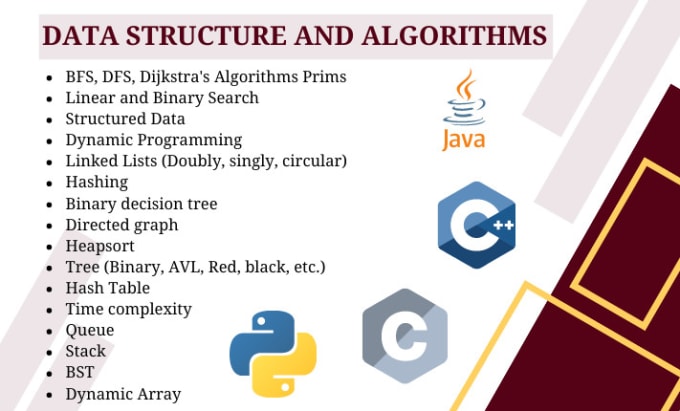 DATA STRUCTURE AND ALGORITHMS

- BFS, DFS, Dijkstra's Algorithms Prims
- Linear and Binary Search
- Structured Data
- Dynamic Programming
- Linked Lists (Doubly, singly, circular)
- Hashing
- Binary decision tree
- Directed graph
- Heapsort
- Tree (Binary, AVL, Red, black, etc.)
- Hash Table
- Time complexity
- Queue
- Stack
- BST
- Dynamic Array

Java

C++

C